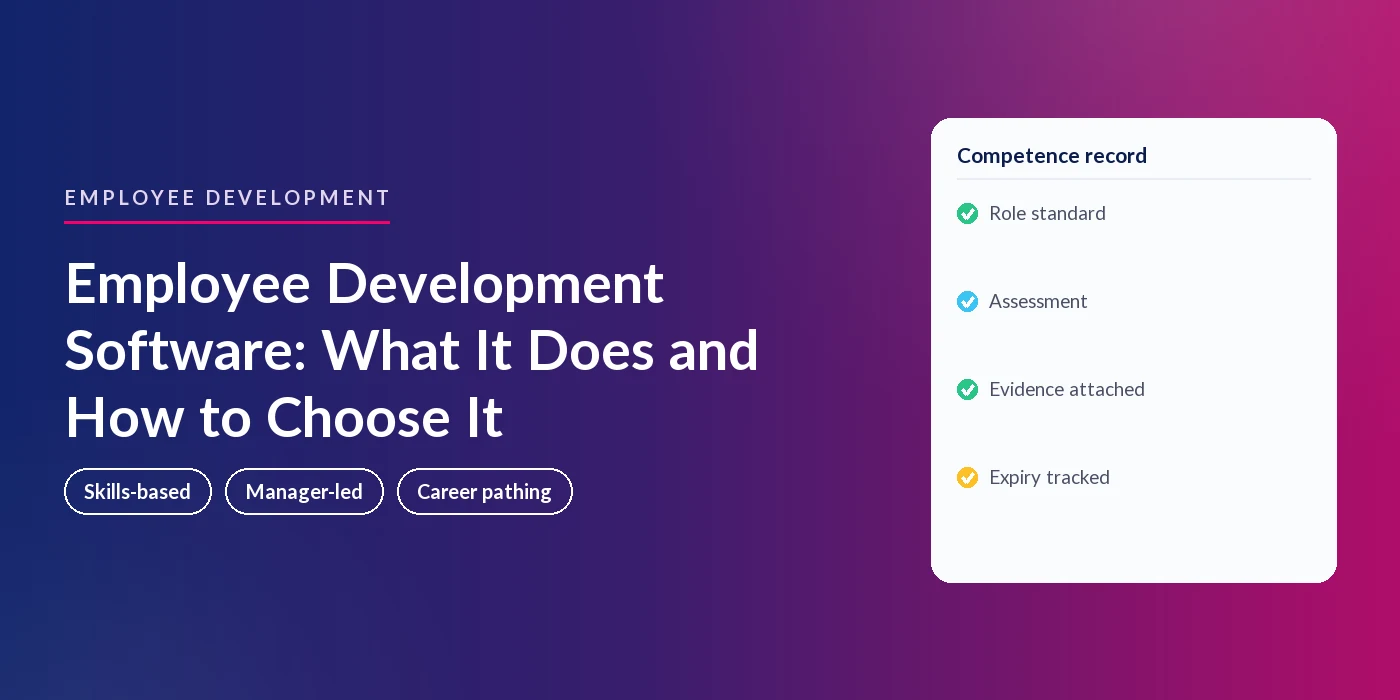 EMPLOYEE DEVELOPMENT

Employee Development Software: What It Does and How to Choose It

Skills-based
Manager-led
Career pathing

Competence record

Role standard

Assessment

Evidence attached

Expiry tracked